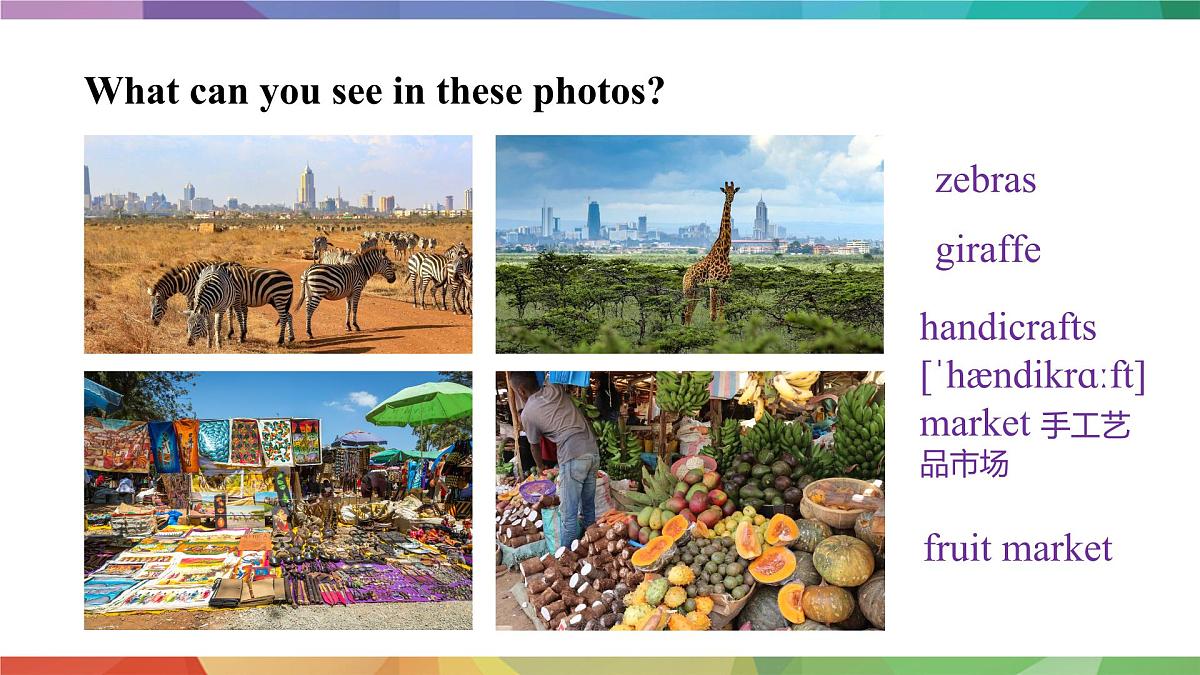 What can you see in these photos?

zebras

giraffe

handicrafts [ˈhændikrɑːft] market 手工艺品市场

fruit market